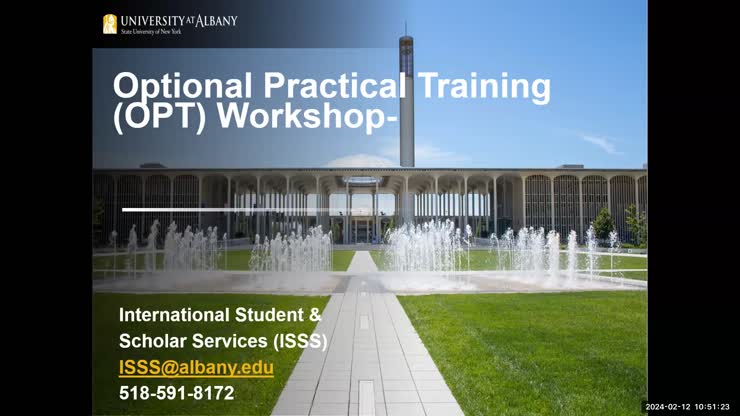 UNIVERSITY AT ALBANY
State University of New York

Optional Practical Training (OPT) Workshop-

International Student & Scholar Services (ISSS)
ISSS@albany.edu
518-591-8172

2024-02-12 10:51:23